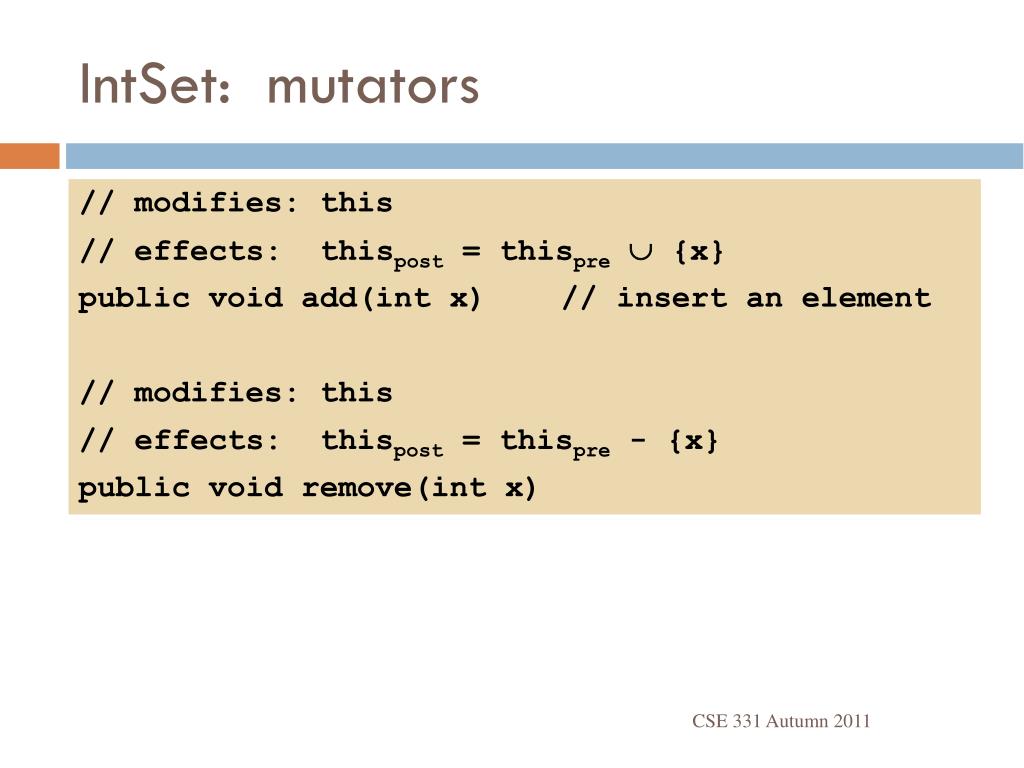 IntSet: mutators

// modifies: this
// effects: $this_{post} = this_{pre} \cup \{x\}$
public void add(int x) // insert an element

// modifies: this
// effects: $this_{post} = this_{pre} - \{x\}$
public void remove(int x)

CSE 331 Autumn 2011